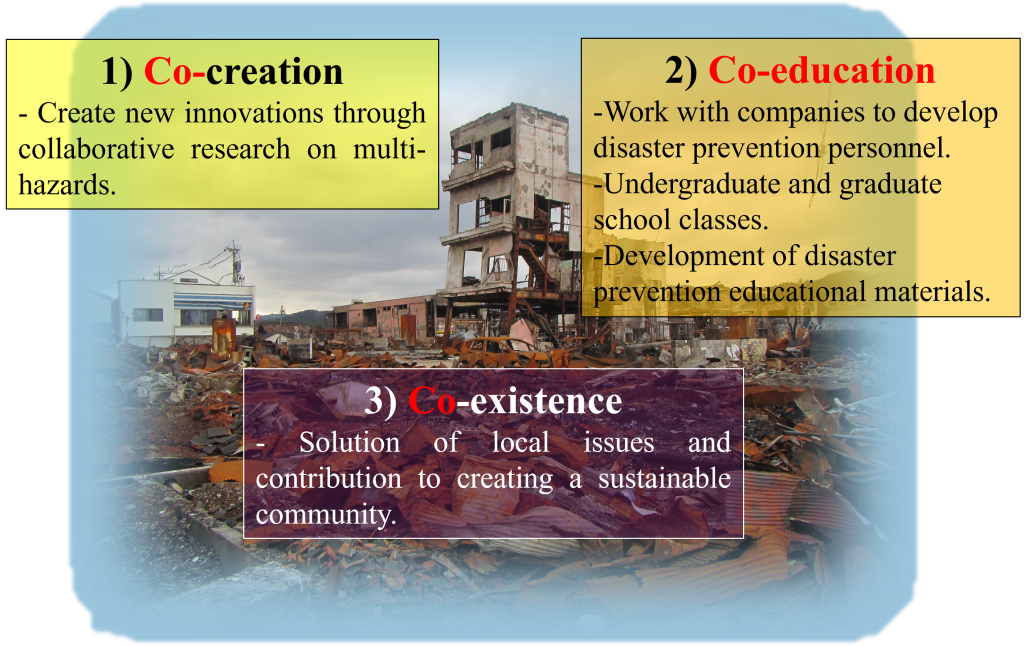 1) Co-creation
- Create new innovations through collaborative research on multi-hazards.

2) Co-education
-Work with companies to develop disaster prevention personnel.
-Undergraduate and graduate school classes.
-Development of disaster prevention educational materials.

3) Co-existence
- Solution of local issues and contribution to creating a sustainable community.